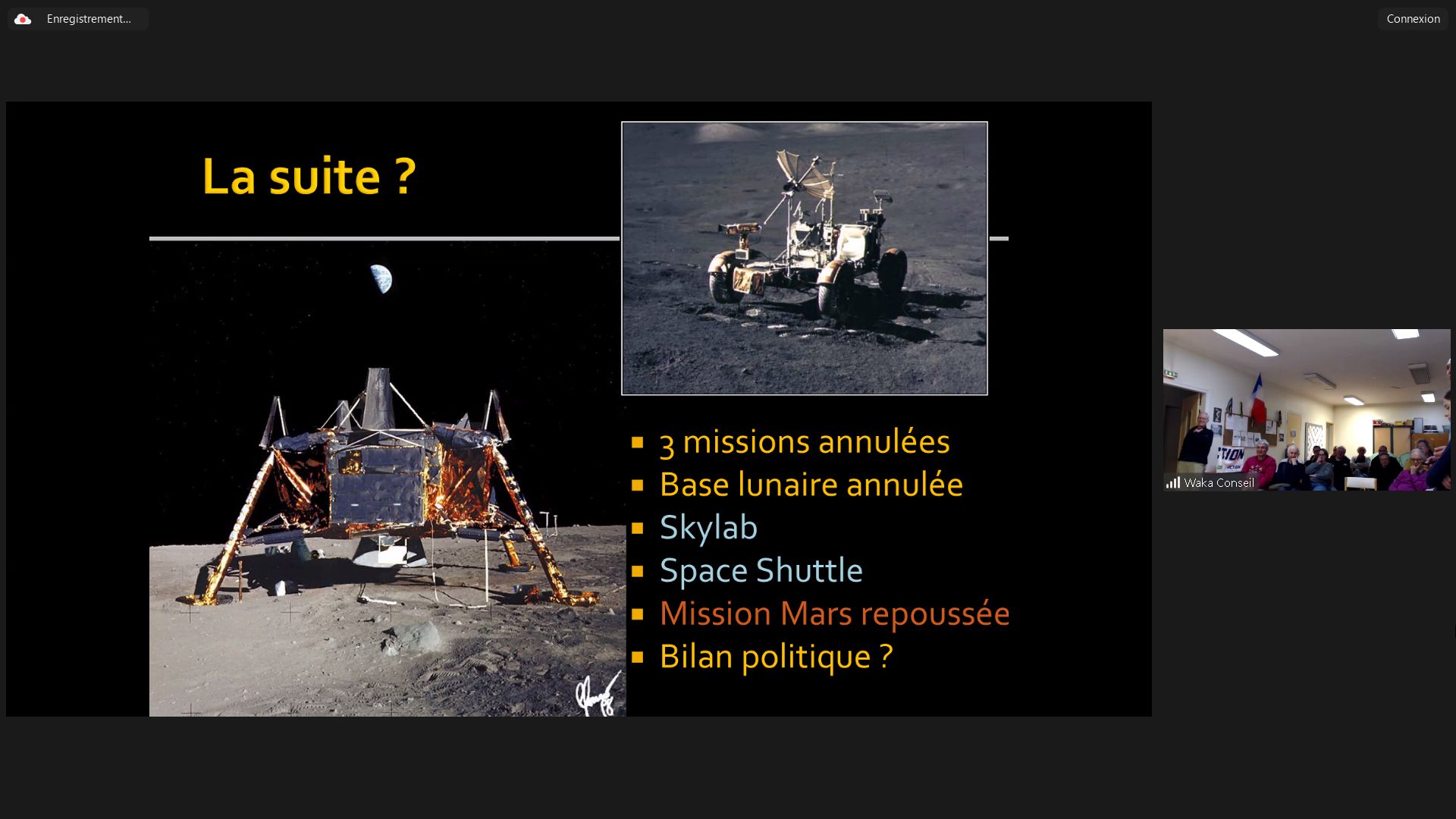 Enregistrement...

Connexion

La suite ?

- 3 missions annulées
- Base lunaire annulée
- Skylab
- Space Shuttle
- Mission Mars repoussée
- Bilan politique ?

Waka Conseil